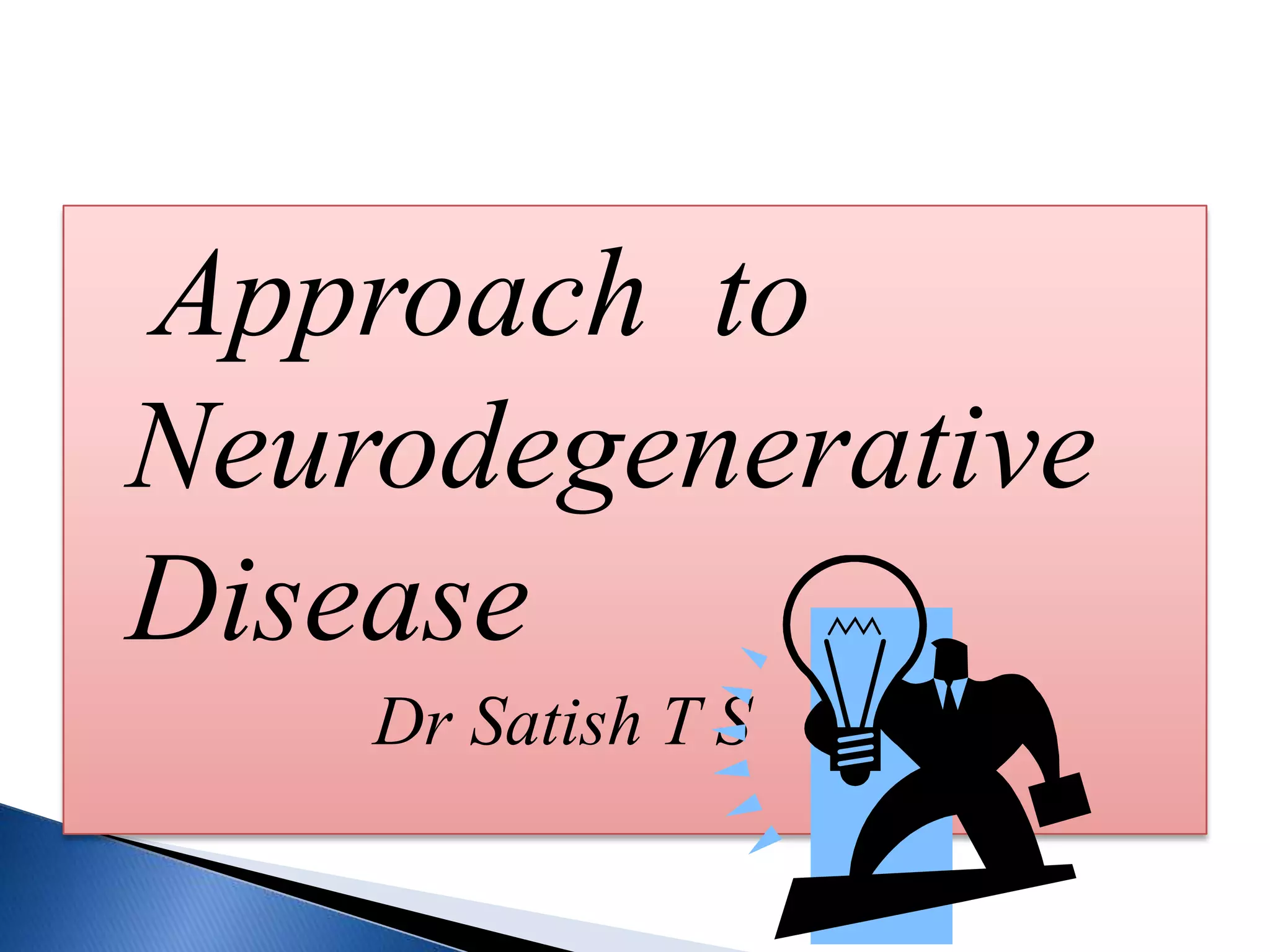 Approach to Neurodegenerative Disease

Dr Satish T S